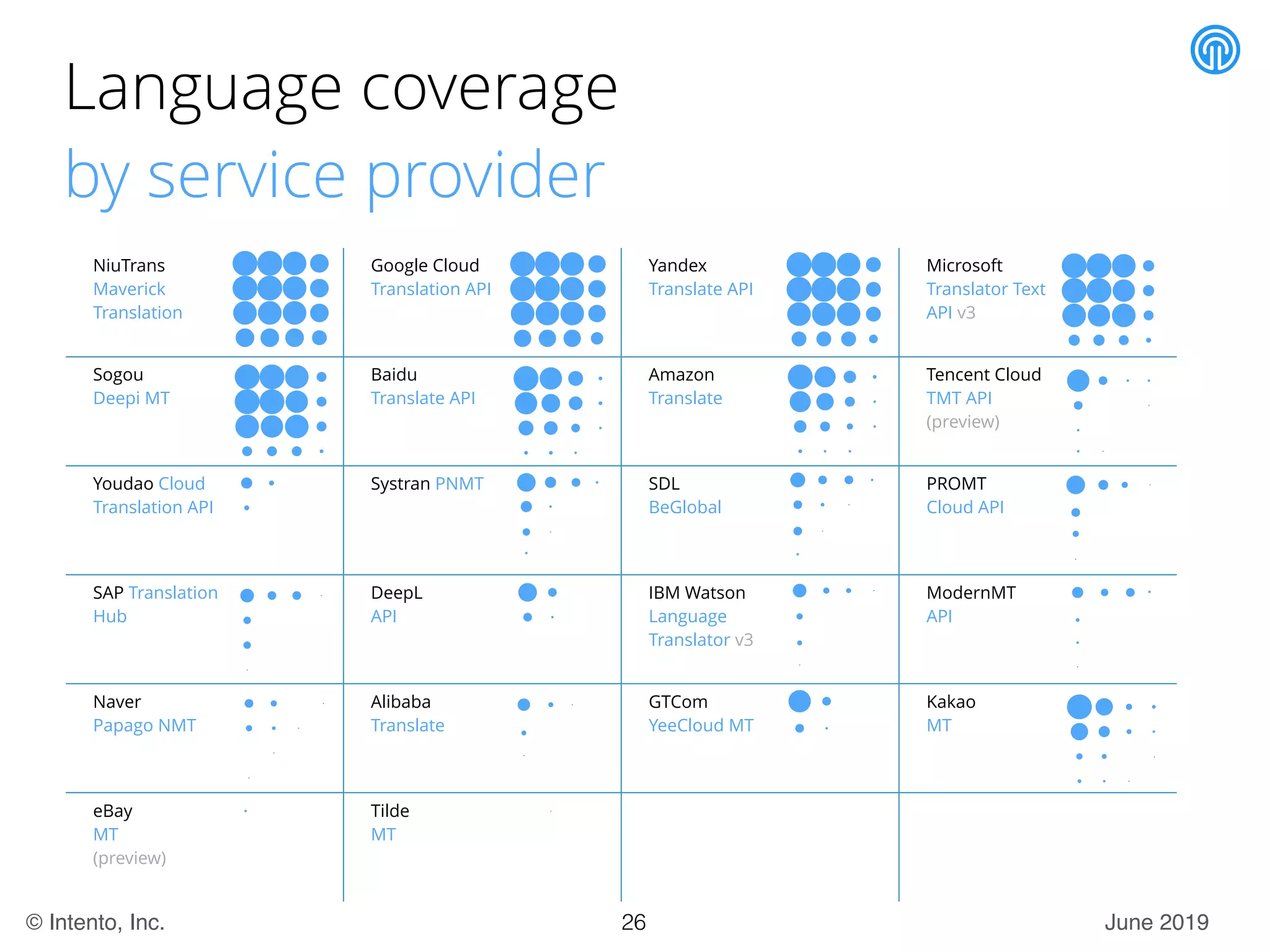 Language coverage
by service provider

| | | | |
|---|---|---|---|
| NiuTrans Maverick Translation | Google Cloud Translation API | Yandex Translate API | Microsoft Translator Text API v3 |
| Sogou Deepi MT | Baidu Translate API | Amazon Translate | Tencent Cloud TMT API (preview) |
| Youdao Cloud Translation API | Systran PNMT | SDL BeGlobal | PROMT Cloud API |
| SAP Translation Hub | DeepL API | IBM Watson Language Translator v3 | ModernMT API |
| Naver Papago NMT | Alibaba Translate | GTCom YeeCloud MT | Kakao MT |
| eBay MT (preview) | Tilde MT | | |

© Intento, Inc.

26

June 2019